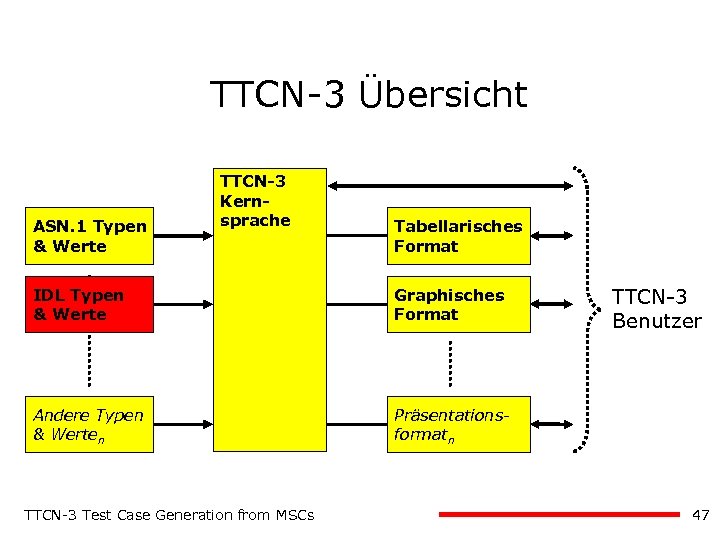 TTCN-3 Übersicht

ASN.1 Typen & Werte

IDL Typen & Werte

Andere Typen & Werte$_n$

TTCN-3 Kernsprache

Tabellarisches Format

Graphisches Format

Präsentationsformat$_n$

TTCN-3 Benutzer

TTCN-3 Test Case Generation from MSCs

47